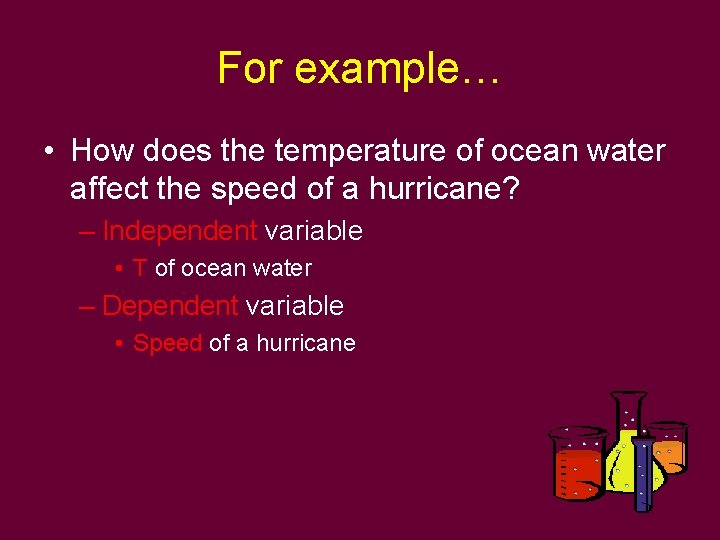 For example…

• How does the temperature of ocean water affect the speed of a hurricane?

– Independent variable

• T of ocean water

– Dependent variable

• Speed of a hurricane